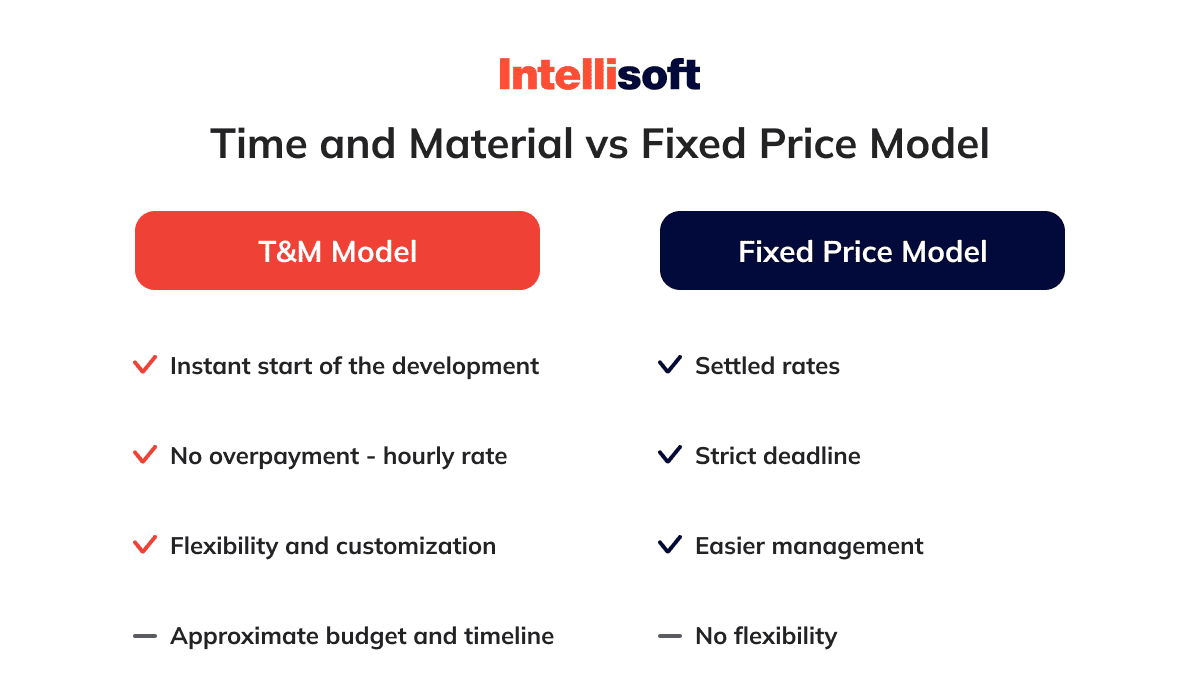 Intellisoft

Time and Material vs Fixed Price Model

T&M Model

Instant start of the development

No overpayment - hourly rate

Flexibility and customization

Approximate budget and timeline

Fixed Price Model

Settled rates

Strict deadline

Easier management

No flexibility